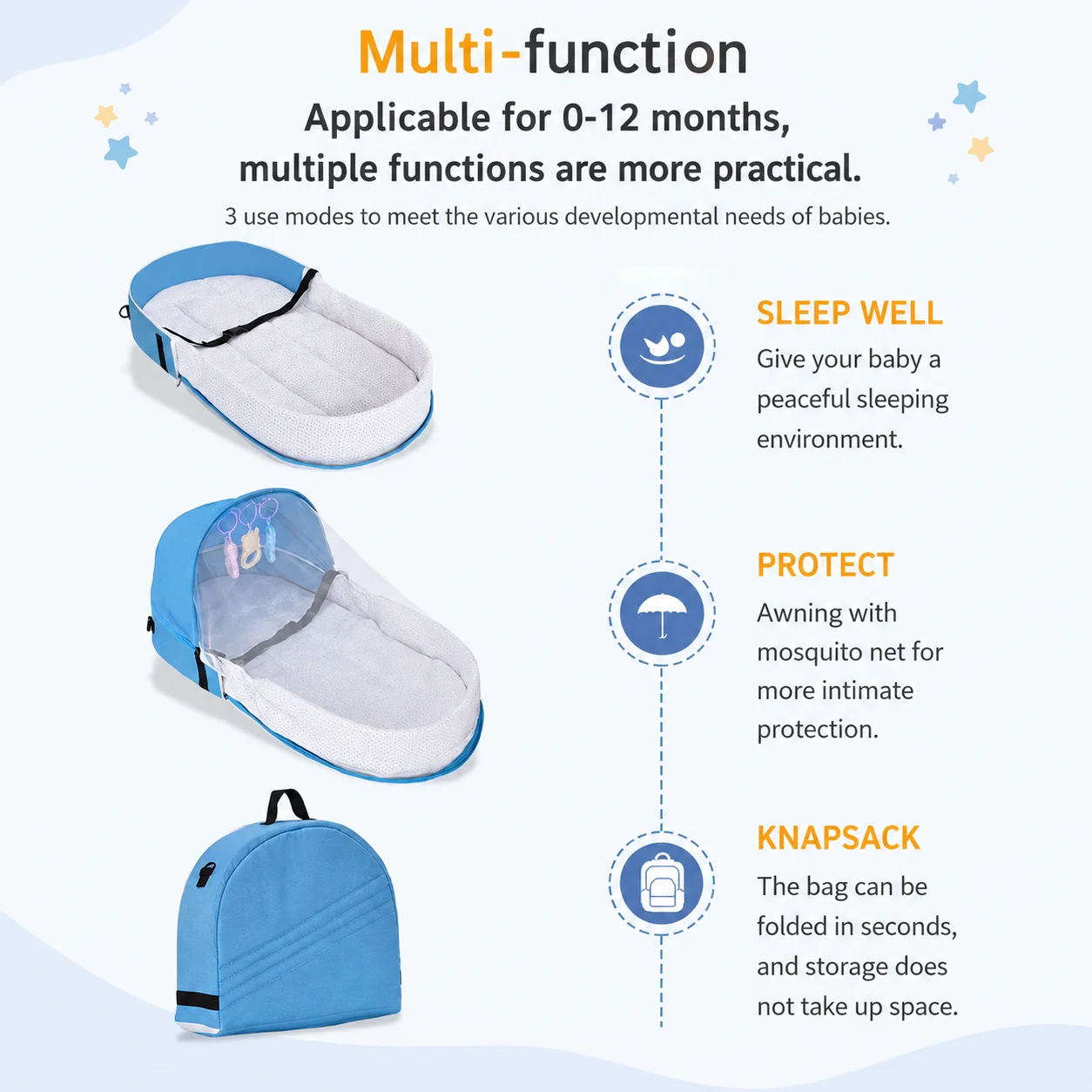 Multi-function

Applicable for 0-12 months, multiple functions are more practical.

3 use modes to meet the various developmental needs of babies.

SLEEP WELL

Give your baby a peaceful sleeping environment.

PROTECT

Awning with mosquito net for more intimate protection.

KNAPSACK

The bag can be folded in seconds, and storage does not take up space.